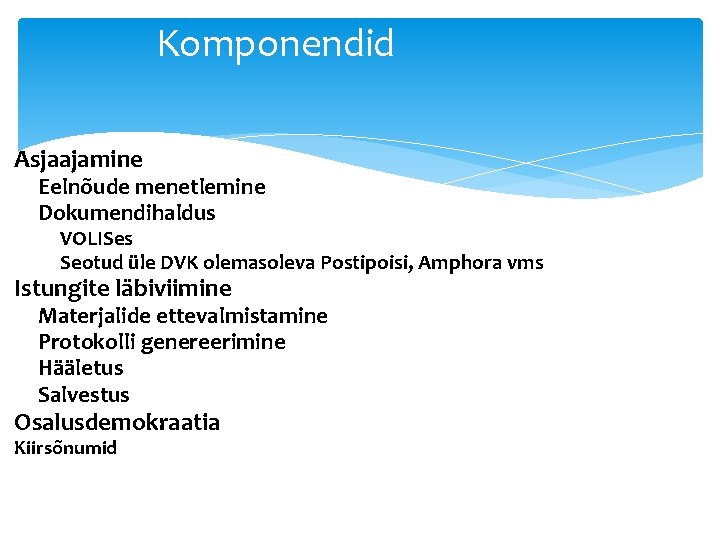 Komponendid

Asjaajamine
Eelnõude menetlemine
Dokumendihaldus
VOLISes
Seotud üle DVK olemasoleva Postipoisi, Amphora vms
Istungite läbiviimine
Materjalide ettevalmistamine
Protokolli genereerimine
Hääletus
Salvestus
Osalusdemokraatia
Kiirsõnumid